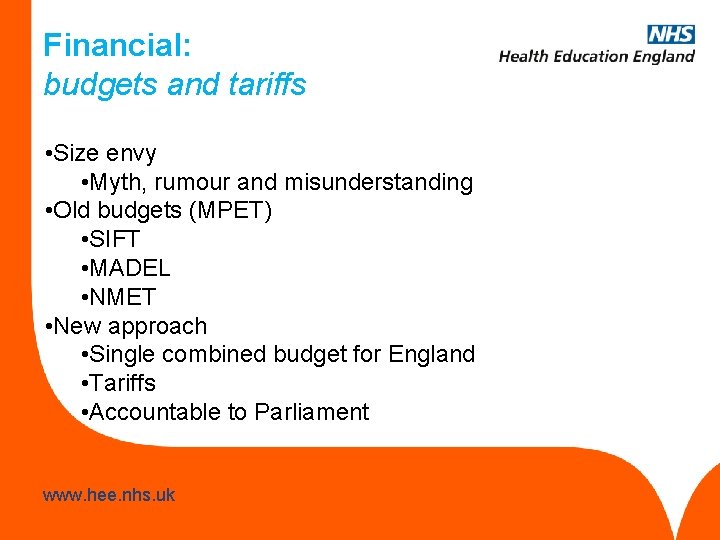 Financial:
budgets and tariffs

NHS
Health Education England

•Size envy
•Myth, rumour and misunderstanding
•Old budgets (MPET)
•SIFT
•MADEL
•NMET
•New approach
•Single combined budget for England
•Tariffs
•Accountable to Parliament

www.hee.nhs.uk